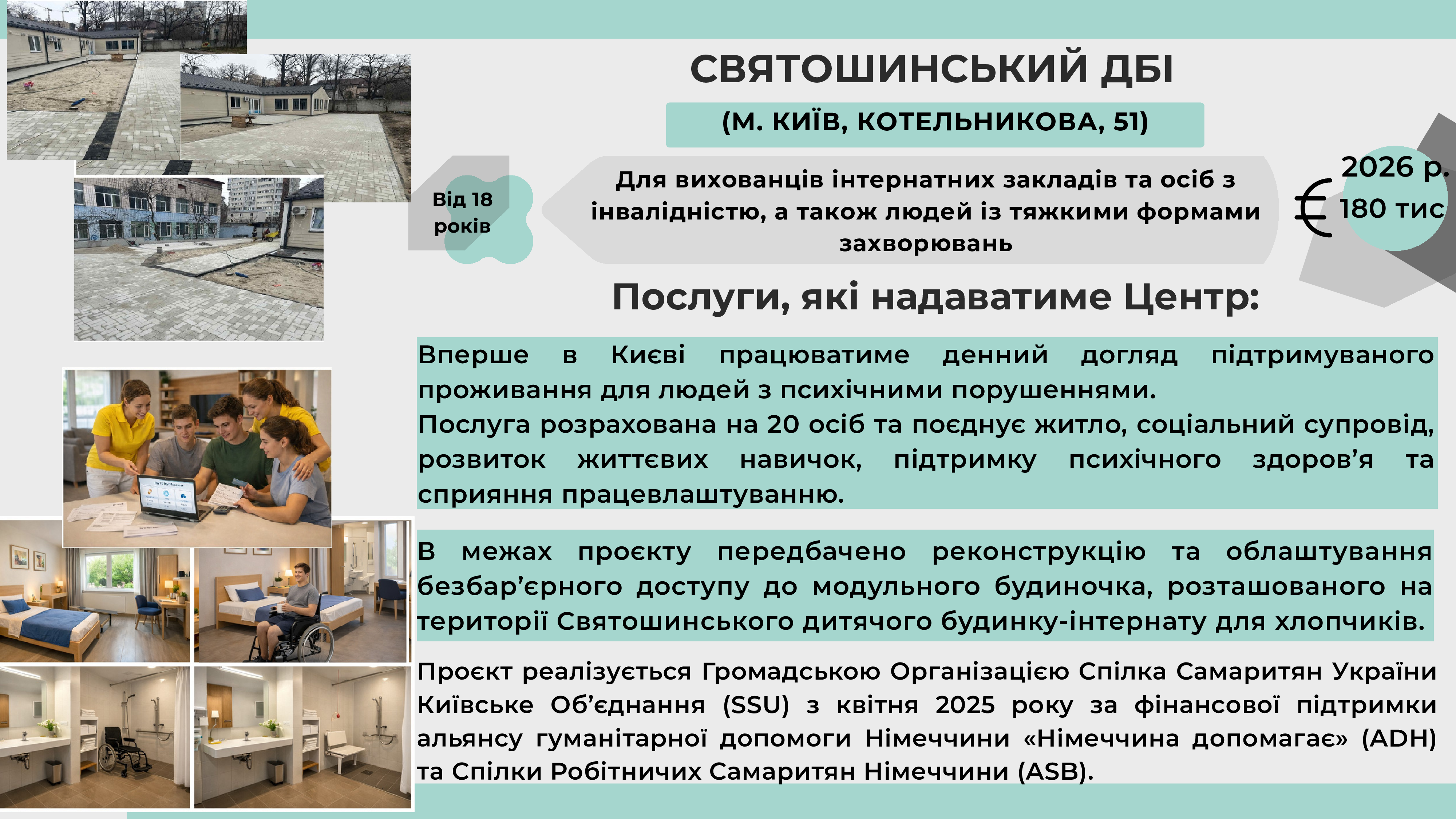 СВЯТОШИНСЬКИЙ ДБІ

(М. КИЇВ, КОТЕЛЬНИКОВА, 51)

Від 18 років

Для вихованців інтернатних закладів та осіб з інвалідністю, а також людей із тяжкими формами захворювань

2026 р.

€ 180 тис

Послуги, які надаватиме Центр:

Вперше в Києві працюватиме денний догляд підтримуваного проживання для людей з психічними порушеннями.
Послуга розрахована на 20 осіб та поєднує житло, соціальний супровід, розвиток життєвих навичок, підтримку психічного здоров’я та сприяння працевлаштуванню.

В межах проєкту передбачено реконструкцію та облаштування безбар’єрного доступу до модульного будиночка, розташованого на території Святошинського дитячого будинку-інтернату для хлопчиків.

Проєкт реалізується Громадською Організацією Спілка Самаритян України Київське Об’єднання (SSU) з квітня 2025 року за фінансової підтримки альянсу гуманітарної допомоги Німеччини «Німеччина допомагає» (ADH) та Спілки Робітничих Самаритян Німеччини (ASB).